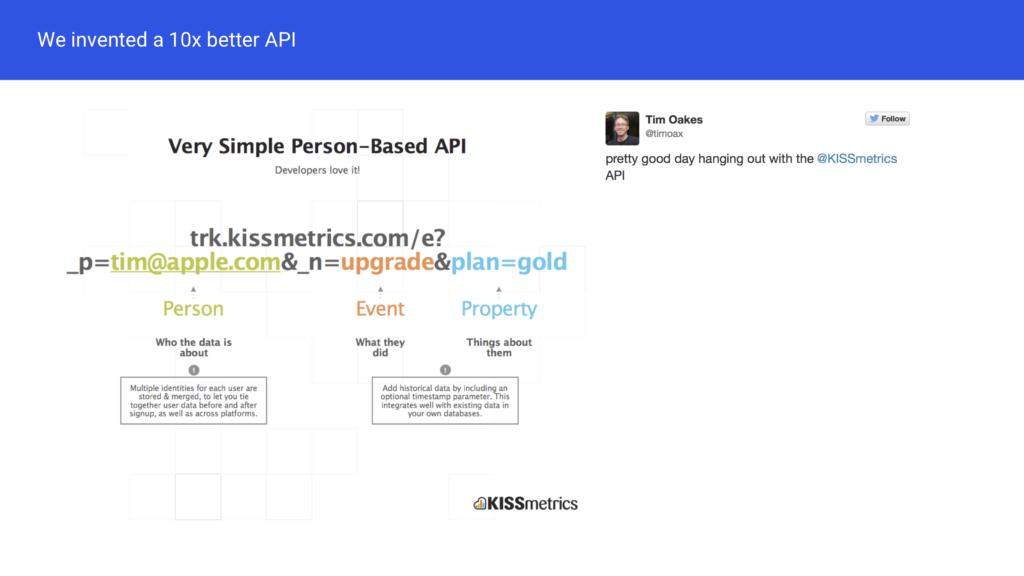 We invented a 10x better API

Very Simple Person-Based API

Developers love it!

trk.kissmetrics.com/e?
_p=tim@apple.com&_n=upgrade&plan=gold

Person

Who the data is about

Multiple identities for each user are stored & merged, to let you tie together user data before and after signup, as well as across platforms.

Event

What they did

Add historical data by including an optional timestamp parameter. This integrates well with existing data in your own databases.

Property

Things about them

KISSmetrics

Tim Oakes
@timoax

Follow

pretty good day hanging out with the @KISSmetrics API